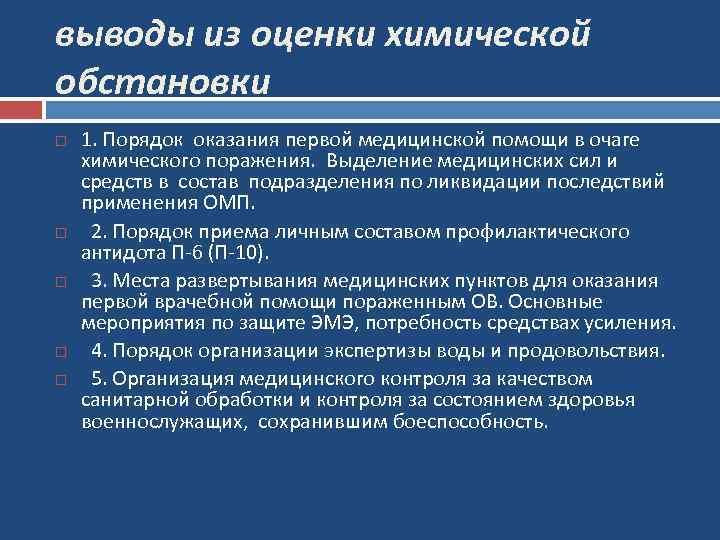 выводы из оценки химической обстановки

1. Порядок оказания первой медицинской помощи в очаге химического поражения. Выделение медицинских сил и средств в состав подразделения по ликвидации последствий применения ОМП.

2. Порядок приема личным составом профилактического антидота П-6 (П-10).

3. Места развертывания медицинских пунктов для оказания первой врачебной помощи пораженным ОВ. Основные мероприятия по защите ЭМЭ, потребность средствах усиления.

4. Порядок организации экспертизы воды и продовольствия.

5. Организация медицинского контроля за качеством санитарной обработки и контроля за состоянием здоровья военнослужащих, сохранившим боеспособность.